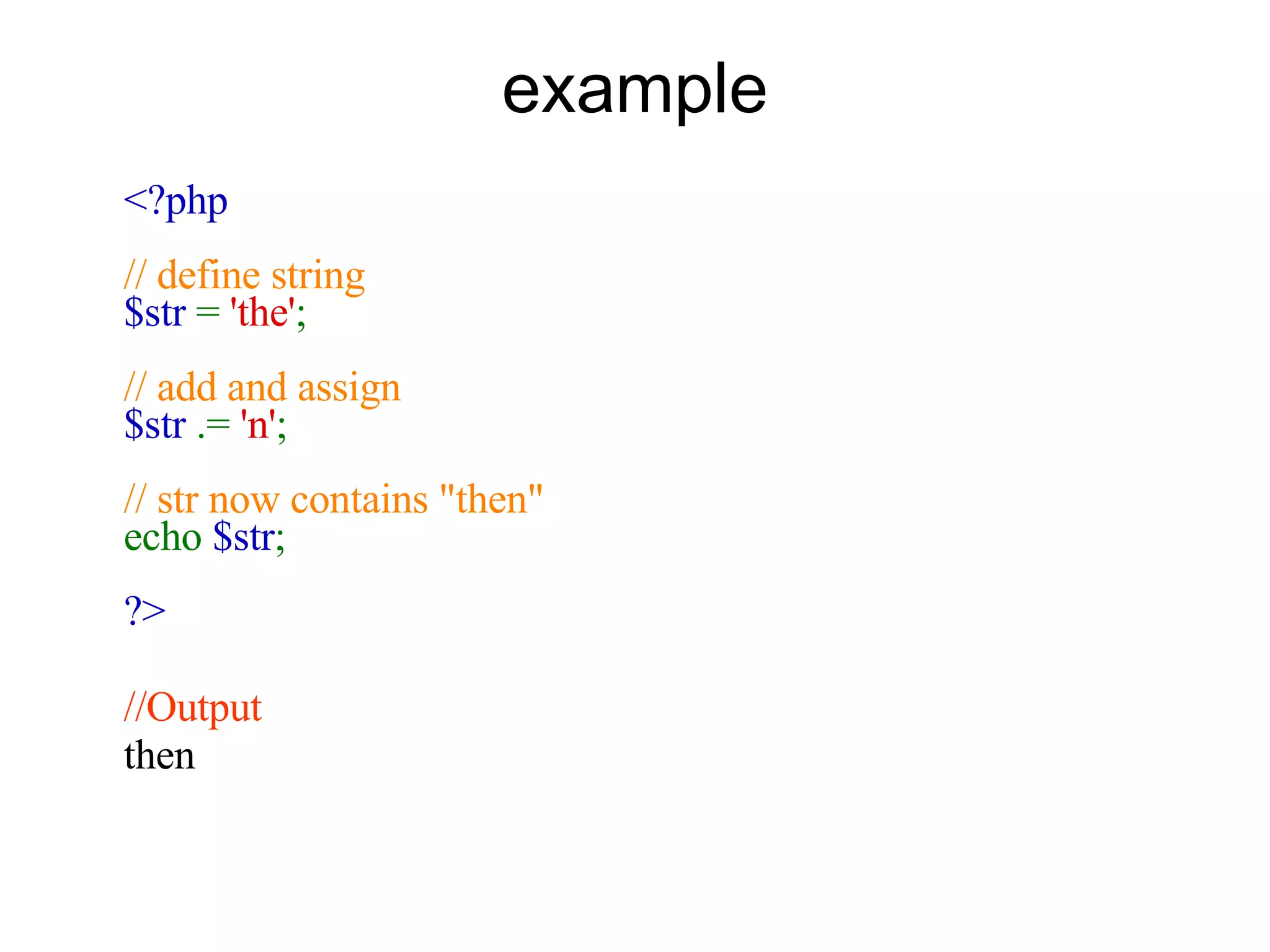 example

<?php

// define string
$str = 'the';

// add and assign
$str .= 'n';

// str now contains "then"
echo $str;

?>

//Output
then